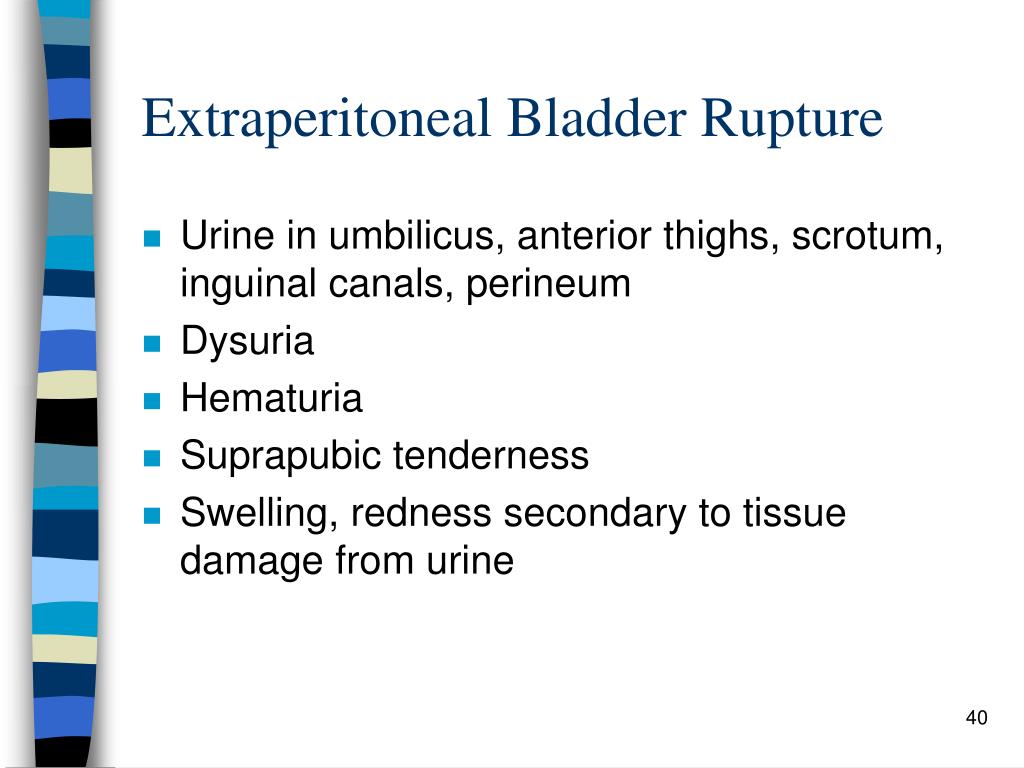 Extraperitoneal Bladder Rupture

- Urine in umbilicus, anterior thighs, scrotum, inguinal canals, perineum
- Dysuria
- Hematuria
- Suprapubic tenderness
- Swelling, redness secondary to tissue damage from urine

40